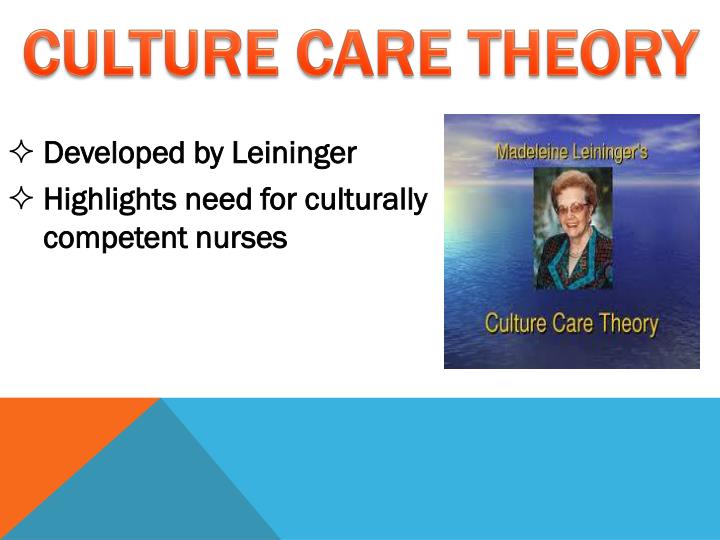 CULTURE CARE THEORY

✧ Developed by Leininger
✧ Highlights need for culturally competent nurses

Madeleine Leininger's

Culture Care Theory